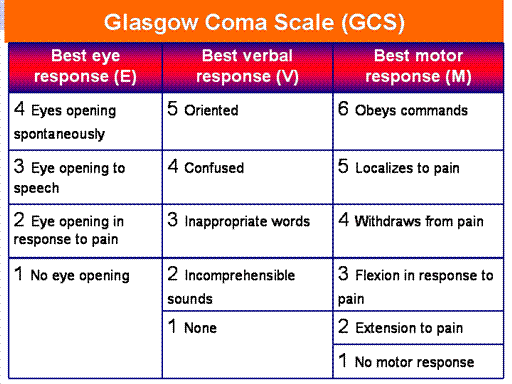 Glasgow Coma Scale (GCS)

| Best eye response (E) | Best verbal response (V) | Best motor response (M) |
|---|---|---|
| 4 Eyes opening spontaneously | 5 Oriented | 6 Obeys commands |
| 3 Eye opening to speech | 4 Confused | 5 Localizes to pain |
| 2 Eye opening in response to pain | 3 Inappropriate words | 4 Withdraws from pain |
| 1 No eye opening | 2 Incomprehensible sounds | 3 Flexion in response to pain |
| | 1 None | 2 Extension to pain |
| | | 1 No motor response |